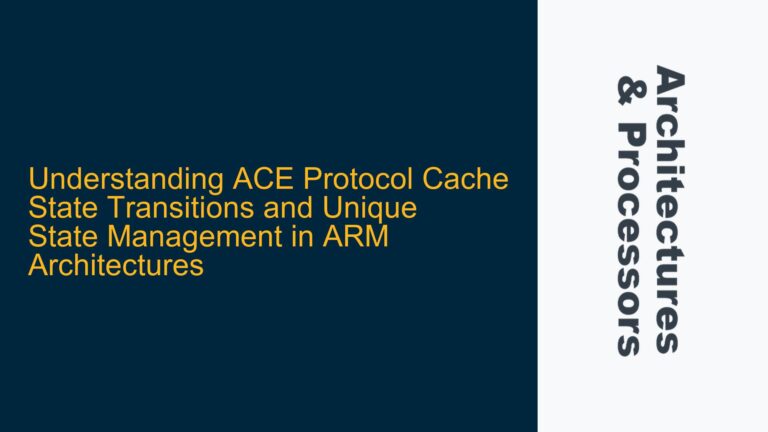 Understanding ACE Protocol Cache State Transitions and Unique State Management in ARM Architectures

Architectures & Processors